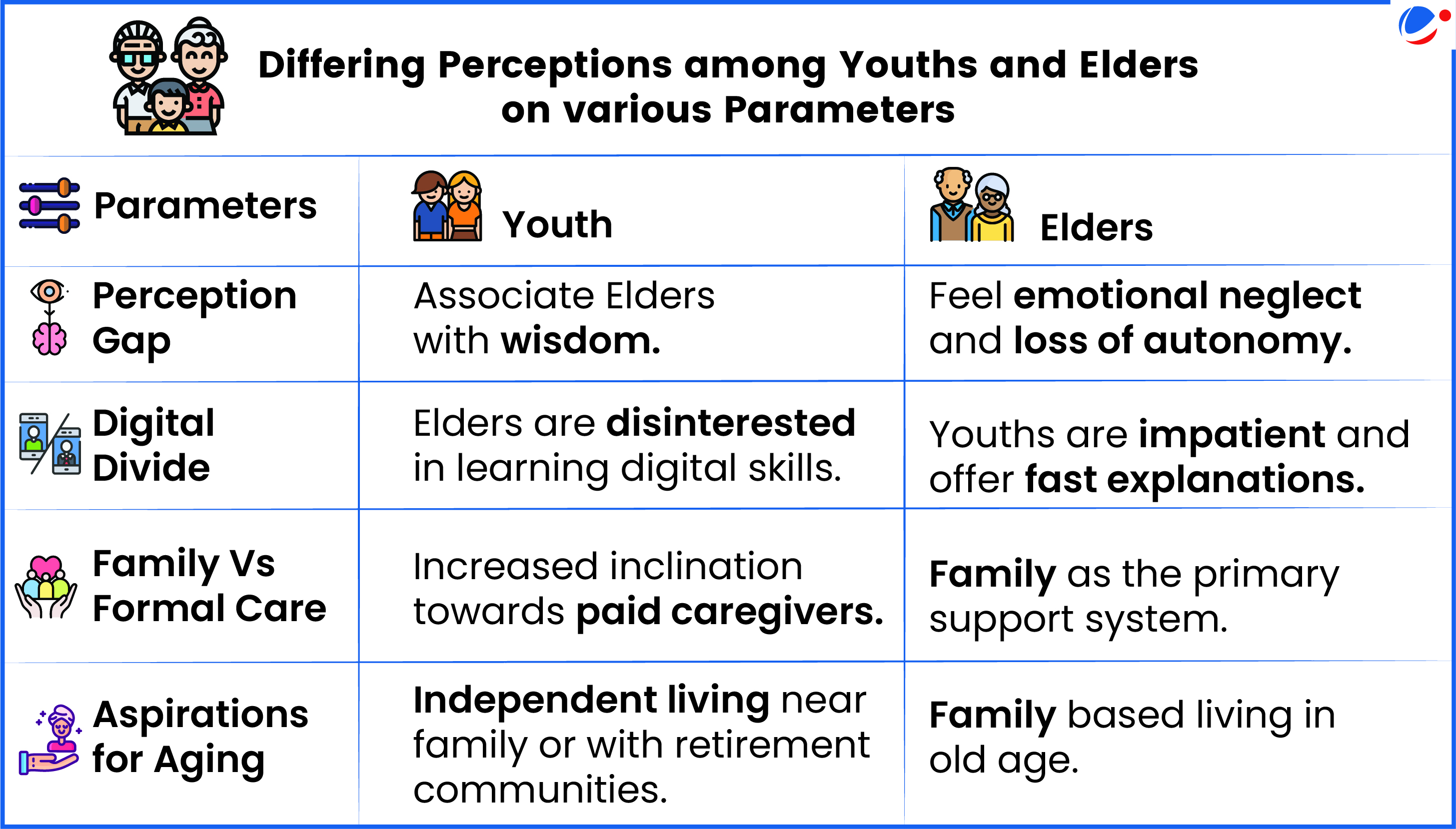 Differing Perceptions among Youths and Elders on various Parameters

| Parameters | Youth | Elders |
|---|---|---|
| Perception Gap | Associate Elders with wisdom. | Feel emotional neglect and loss of autonomy. |
| Digital Divide | Elders are disinterested in learning digital skills. | Youths are impatient and offer fast explanations. |
| Family Vs Formal Care | Increased inclination towards paid caregivers. | Family as the primary support system. |
| Aspirations for Aging | Independent living near family or with retirement communities. | Family based living in old age. |